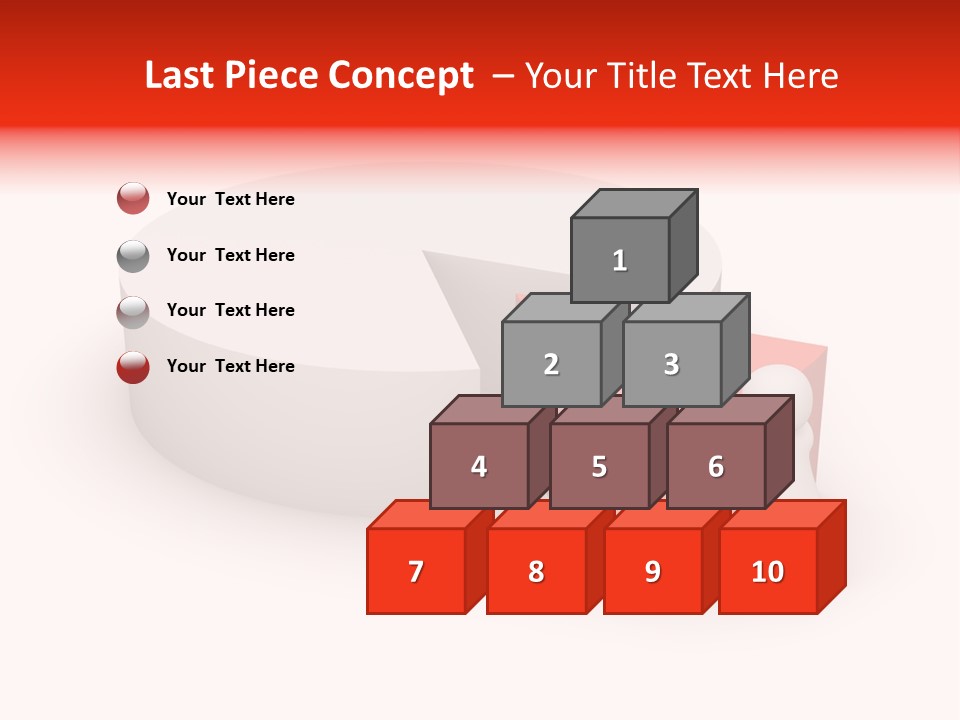 Last Piece Concept – Your Title Text Here

Your Text Here

Your Text Here

Your Text Here

Your Text Here

1

2 3

4 5 6

7 8 9 10